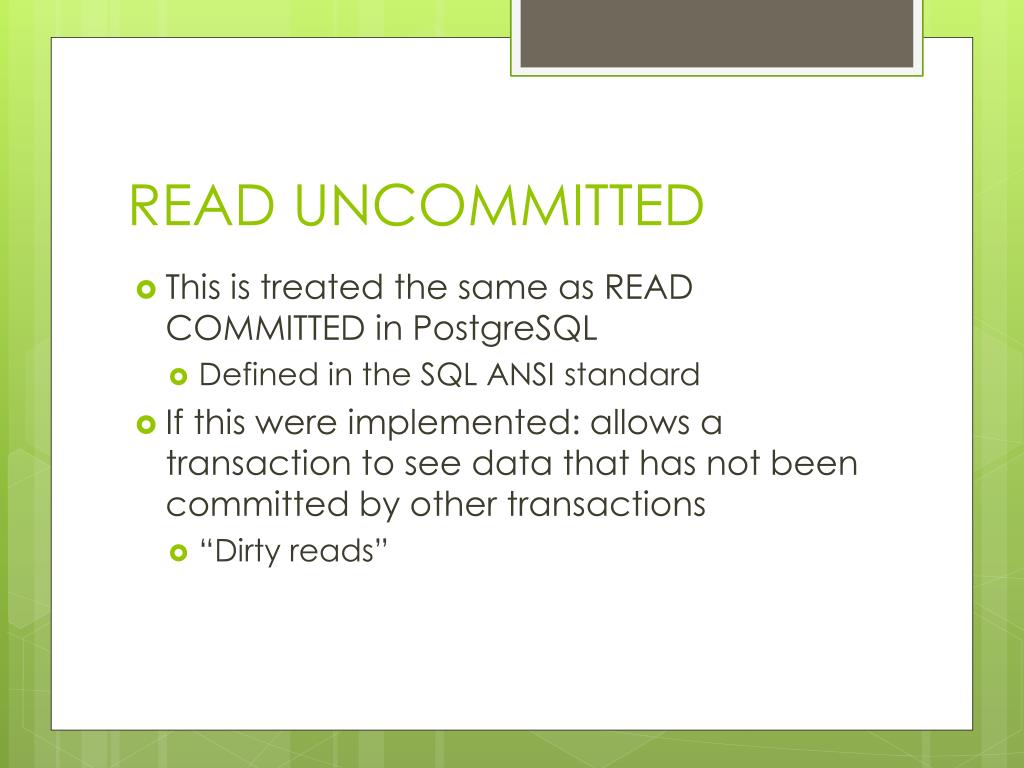 READ UNCOMMITTED

This is treated the same as READ COMMITTED in PostgreSQL

Defined in the SQL ANSI standard

If this were implemented: allows a transaction to see data that has not been committed by other transactions

“Dirty reads”